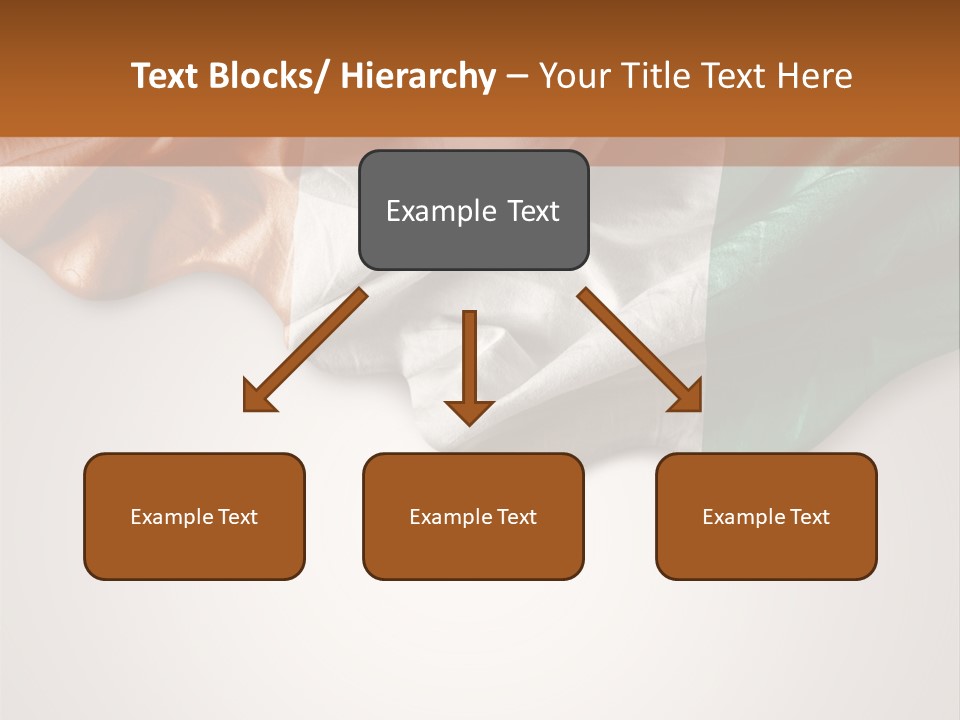 Text Blocks/ Hierarchy – Your Title Text Here

Example Text

Example Text

Example Text

Example Text